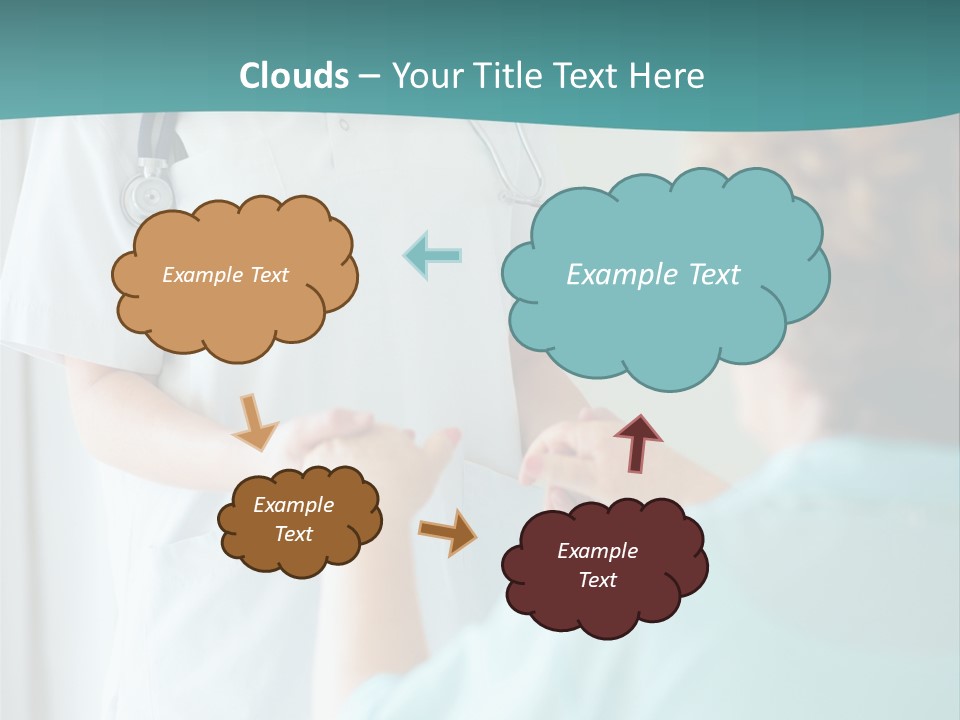 Clouds – Your Title Text Here

Example Text

Example Text

Example Text

Example Text